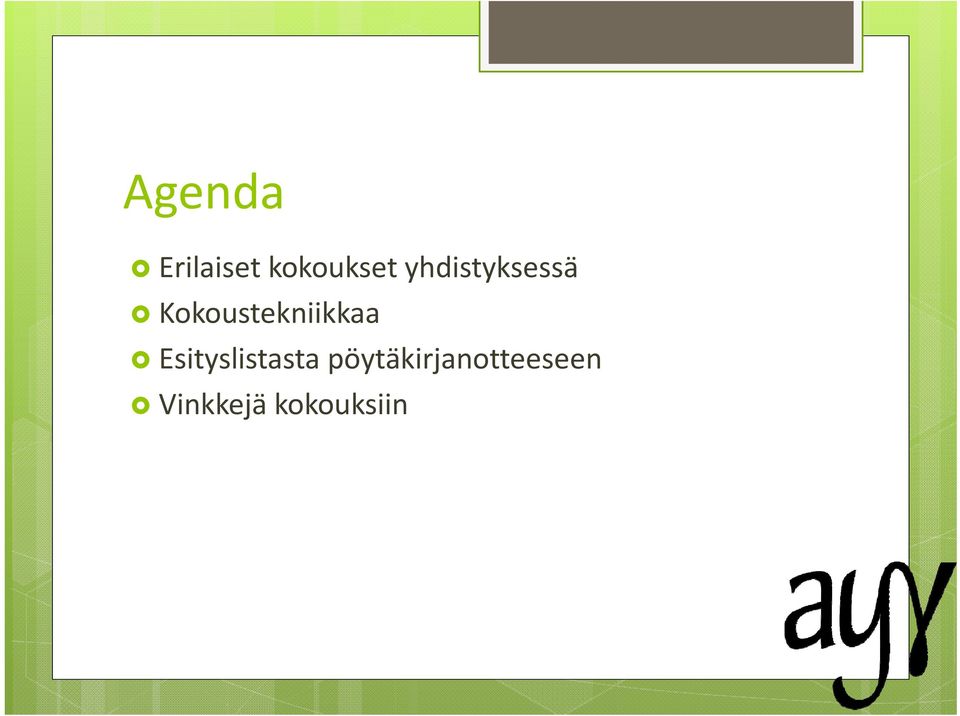 Agenda

Erilaiset kokoukset yhdistyksessä
Kokoustekniikkaa
Esityslistasta pöytäkirjanotteeseen
Vinkkejä kokouksiin

ayy